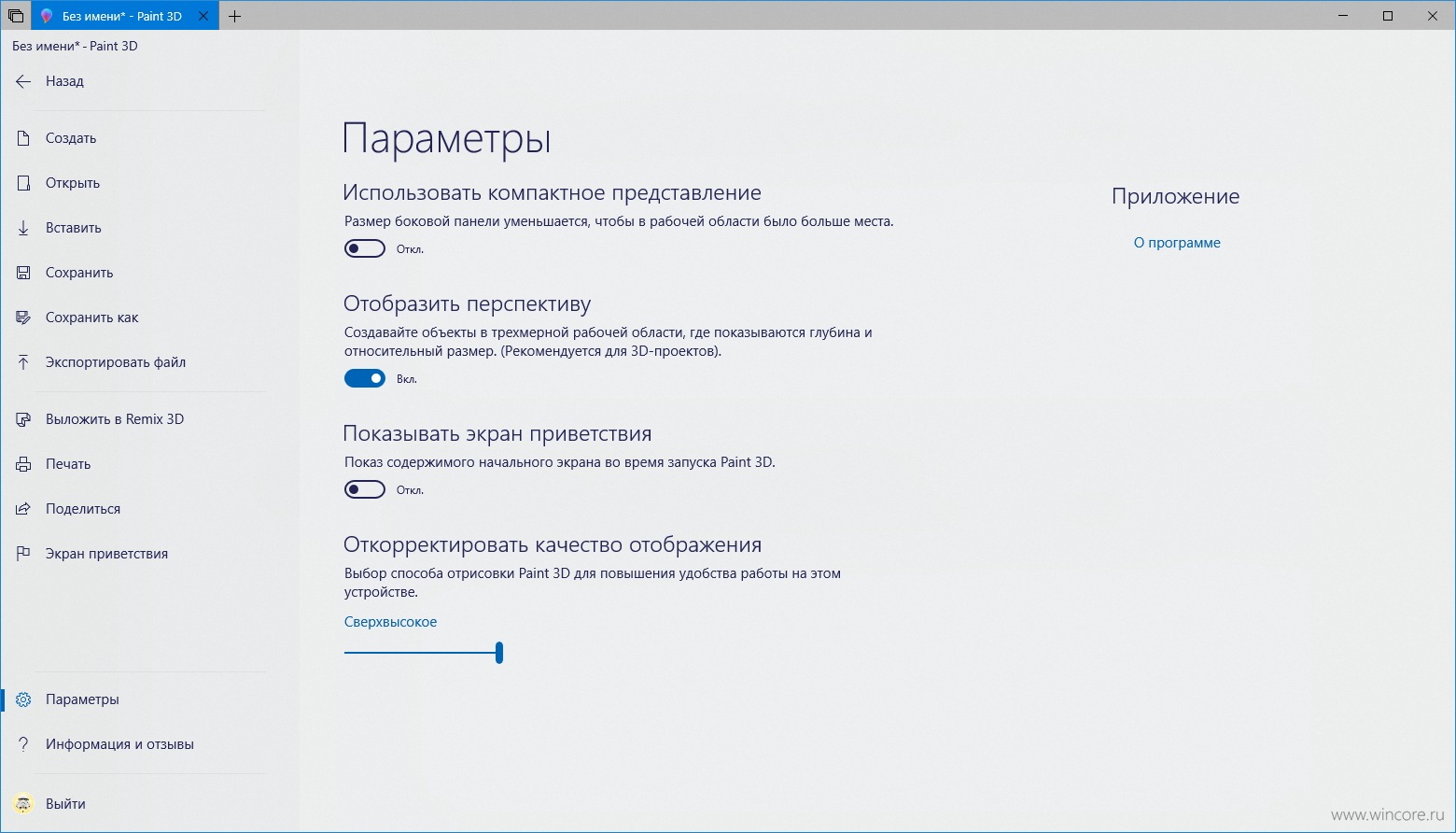 Без имени* - Paint 3D

Без имени* - Paint 3D

Назад

Создать

Открыть

Вставить

Сохранить

Сохранить как

Экспортировать файл

Выложить в Remix 3D

Печать

Поделиться

Экран приветствия

Параметры

Информация и отзывы

Выйти

Параметры

Использовать компактное представление

Размер боковой панели уменьшается, чтобы в рабочей области было больше места.

Откл.

Отобразить перспективу

Создавайте объекты в трехмерной рабочей области, где показываются глубина и относительный размер. (Рекомендуется для 3D-проектов).

Вкл.

Показывать экран приветствия

Показ содержимого начального экрана во время запуска Paint 3D.

Откл.

Откорректировать качество отображения

Выбор способа отрисовки Paint 3D для повышения удобства работы на этом устройстве.

Сверхвысокое

Приложение

О программе

www.wincore.ru